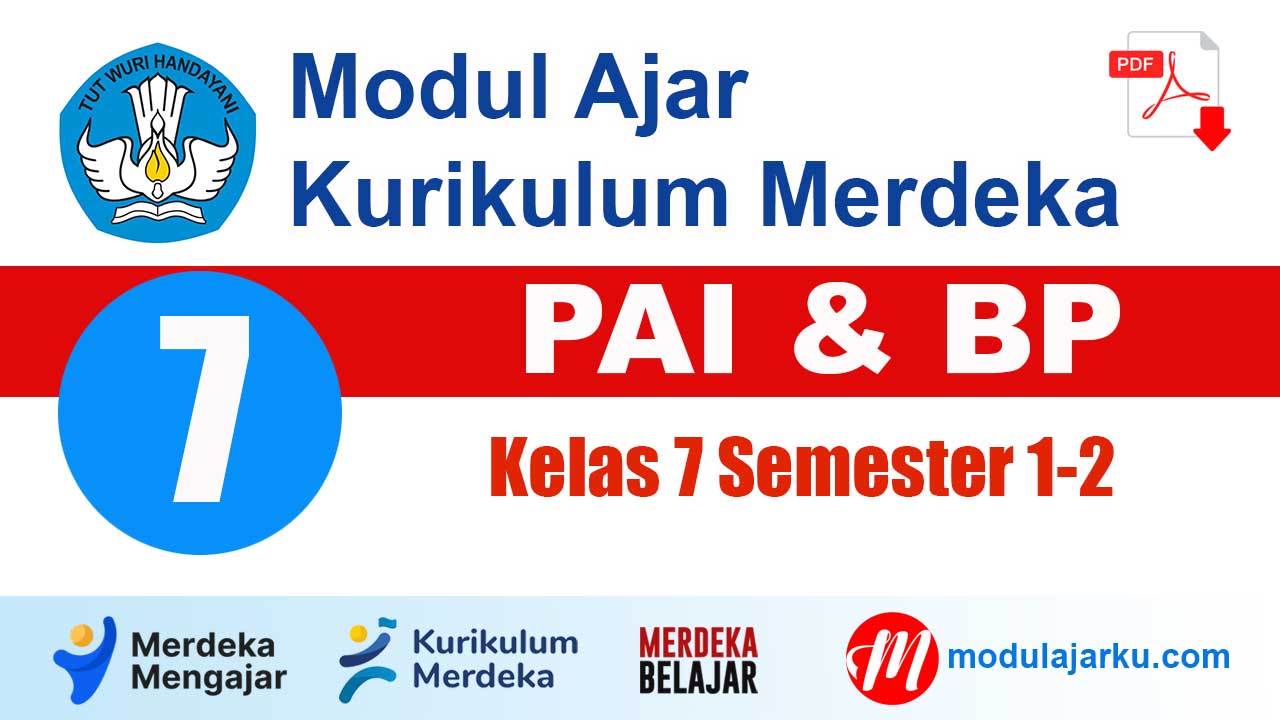 TUT WURI HANDAYANI

Modul Ajar
Kurikulum Merdeka

PDF

7

PAI & BP

Kelas 7 Semester 1-2

Merdeka Mengajar

Kurikulum Merdeka

MERDEKA BELAJAR

M modulajarku.com